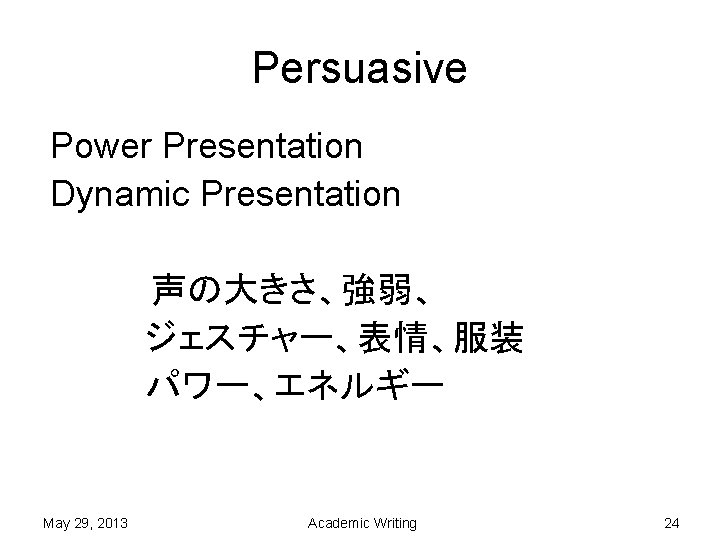 Persuasive

Power Presentation
Dynamic Presentation

声の大きさ、強弱、
ジェスチャー、表情、服装
パワー、エネルギー

May 29, 2013 Academic Writing 24